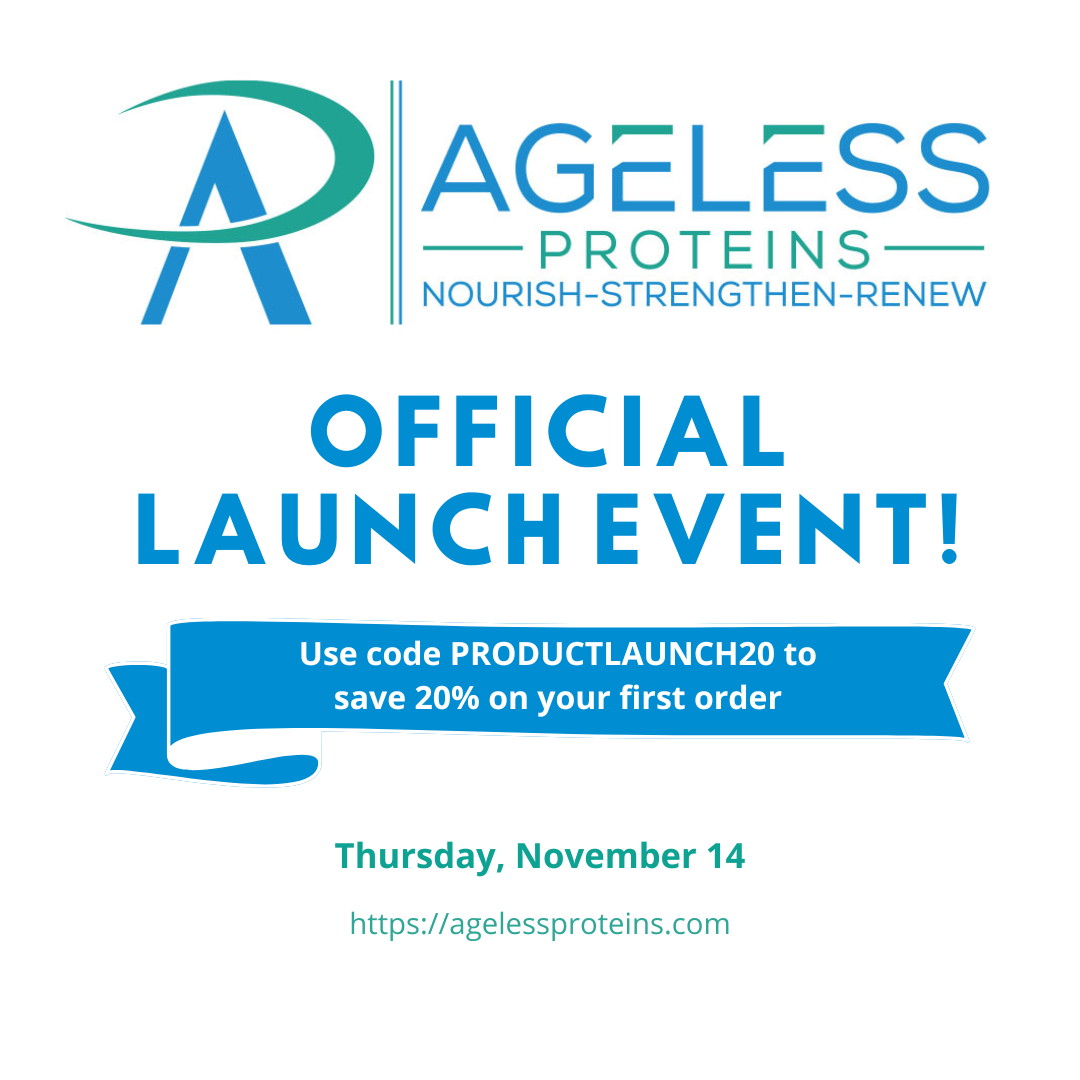 AGELESS
PROTEINS
NOURISH-STRENGTHEN-RENEW

OFFICIAL
LAUNCH EVENT!

Use code PRODUCTLAUNCH20 to save 20% on your first order

Thursday, November 14

https://agelessproteins.com